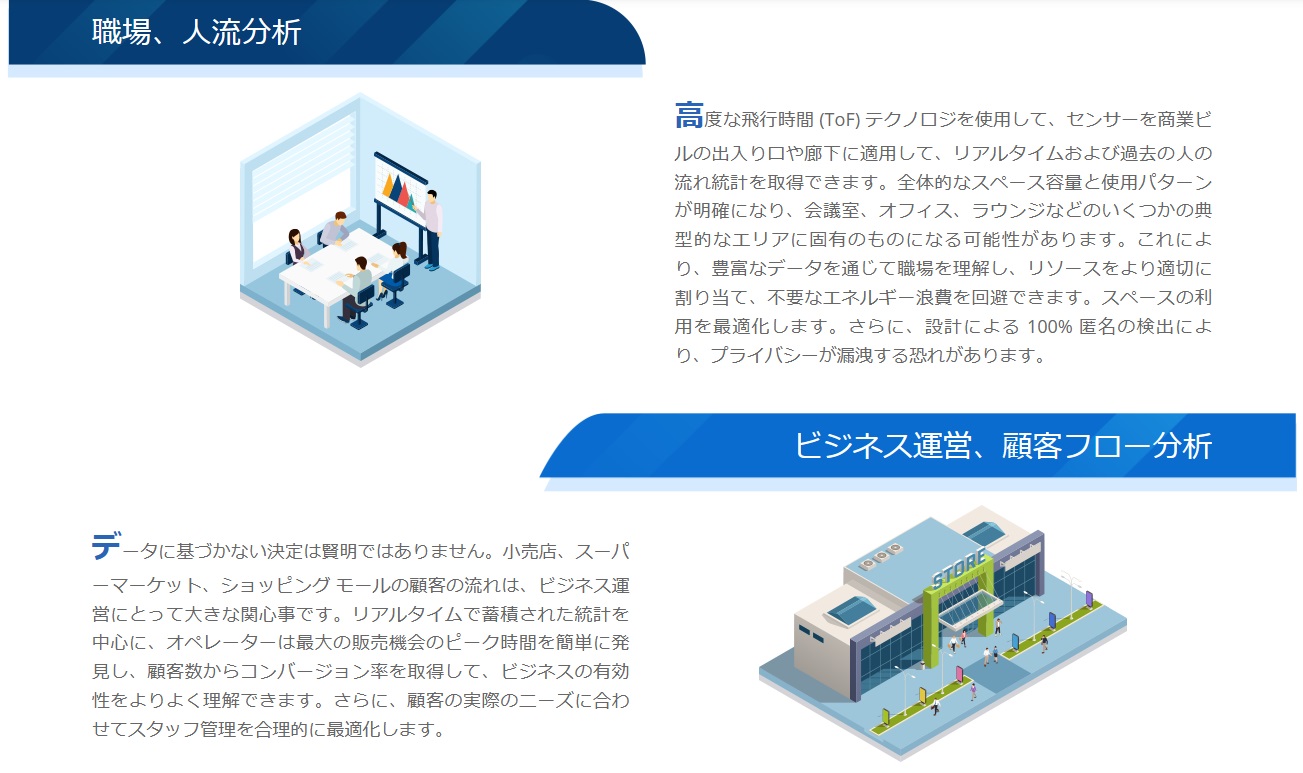 職場、人流分析

高度な飛行時間 (ToF) テクノロジを使用して、センサーを商業ビルの出入り口や廊下に適用して、リアルタイムおよび過去の人の流れ統計を取得できます。全体的なスペース容量と使用パターンが明確になり、会議室、オフィス、ラウンジなどのいくつかの典型的なエリアに固有のものになる可能性があります。これにより、豊富なデータを通じて職場を理解し、リソースをより適切に割り当て、不要なエネルギー浪費を回避できます。スペースの利用を最適化します。さらに、設計による 100% 匿名の検出により、プライバシーが漏洩する恐れがあります。

ビジネス運営、顧客フロー分析

データに基づかない決定は賢明ではありません。小売店、スーパーマーケット、ショッピング モールの顧客の流れは、ビジネス運営にとって大きな関心事です。リアルタイムで蓄積された統計を中心に、オペレーターは最大の販売機会のピーク時間を簡単に発見し、顧客数からコンバージョン率を取得して、ビジネスの有効性をよりよく理解できます。さらに、顧客の実際のニーズに合わせてスタッフ管理を合理的に最適化します。

STORE